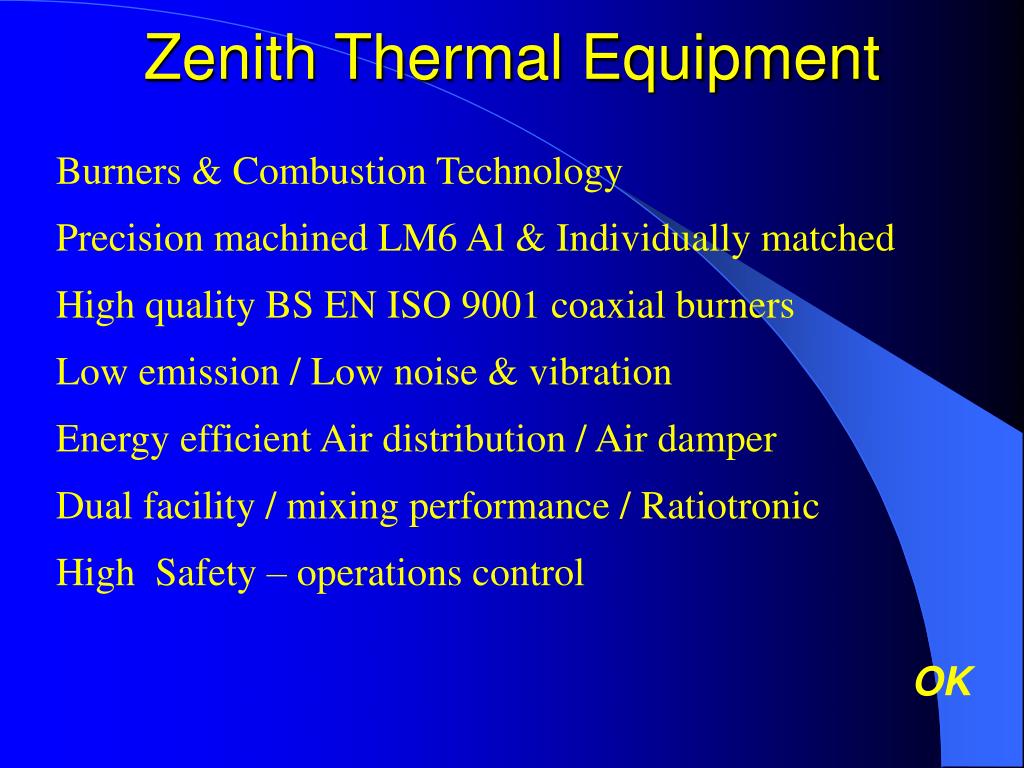 Zenith Thermal Equipment

Burners & Combustion Technology

Precision machined LM6 Al & Individually matched

High quality BS EN ISO 9001 coaxial burners

Low emission / Low noise & vibration

Energy efficient Air distribution / Air damper

Dual facility / mixing performance / Ratiotronic

High Safety – operations control

OK